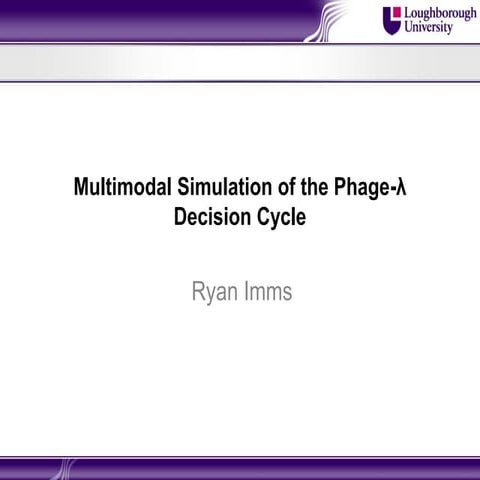 Loughborough
University

Multimodal Simulation of the Phage-λ Decision Cycle

Ryan Imms